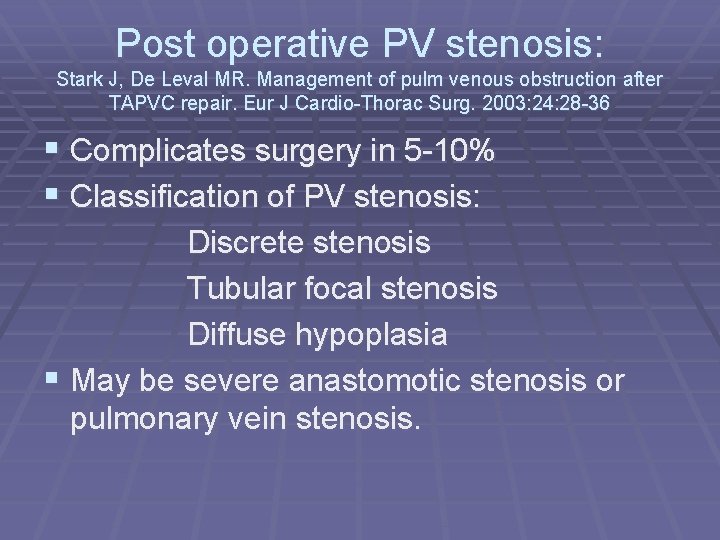 Post operative PV stenosis:
Stark J, De Leval MR. Management of pulm venous obstruction after TAPVC repair. Eur J Cardio-Thorac Surg. 2003:24:28-36

▪ Complicates surgery in 5-10%
▪ Classification of PV stenosis:
Discrete stenosis
Tubular focal stenosis
Diffuse hypoplasia
▪ May be severe anastomotic stenosis or pulmonary vein stenosis.